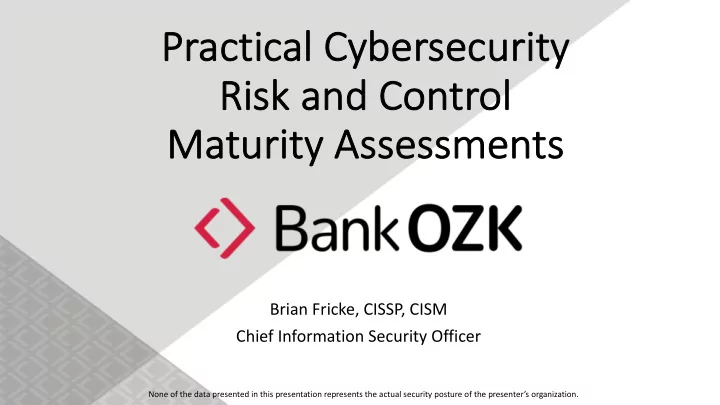 Practical Cybersecurity Risk and Control Maturity Assessments

Bank OZK

Brian Fricke, CISSP, CISM
Chief Information Security Officer

None of the data presented in this presentation represents the actual security posture of the presenter's organization.